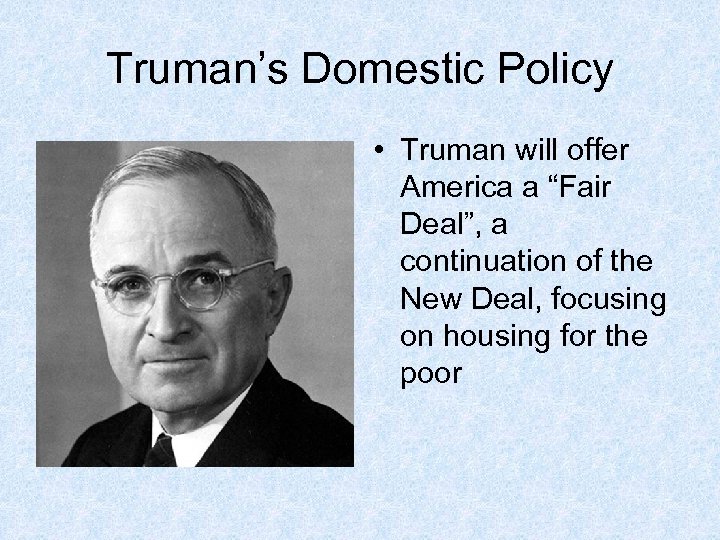 Truman’s Domestic Policy

• Truman will offer America a “Fair Deal”, a continuation of the New Deal, focusing on housing for the poor